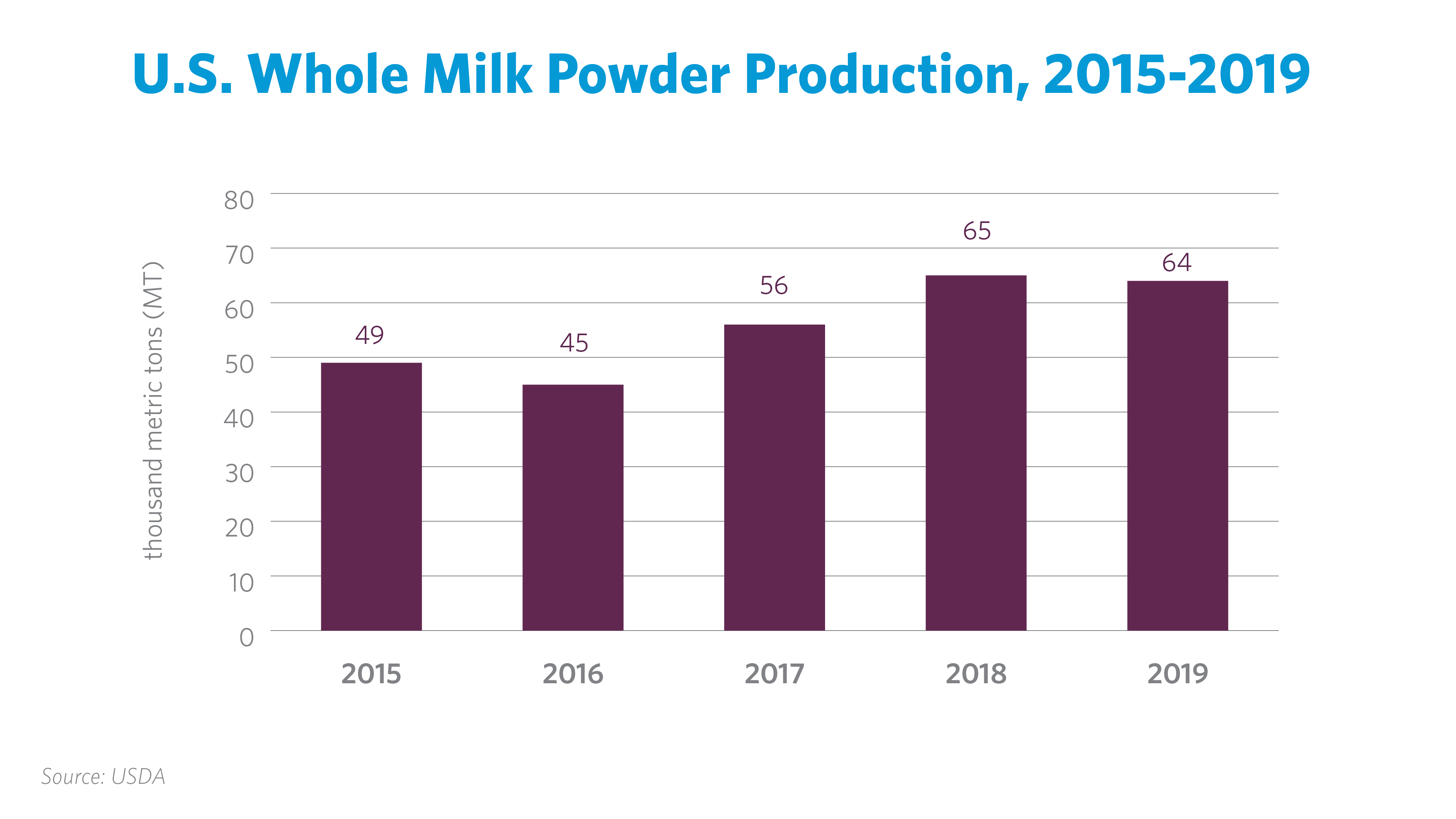 U.S. Whole Milk Powder Production, 2015-2019

thousand metric tons (MT)

80
70
60
50
40
30
20
10
0

49
45
56
65
64

2015
2016
2017
2018
2019

Source: USDA